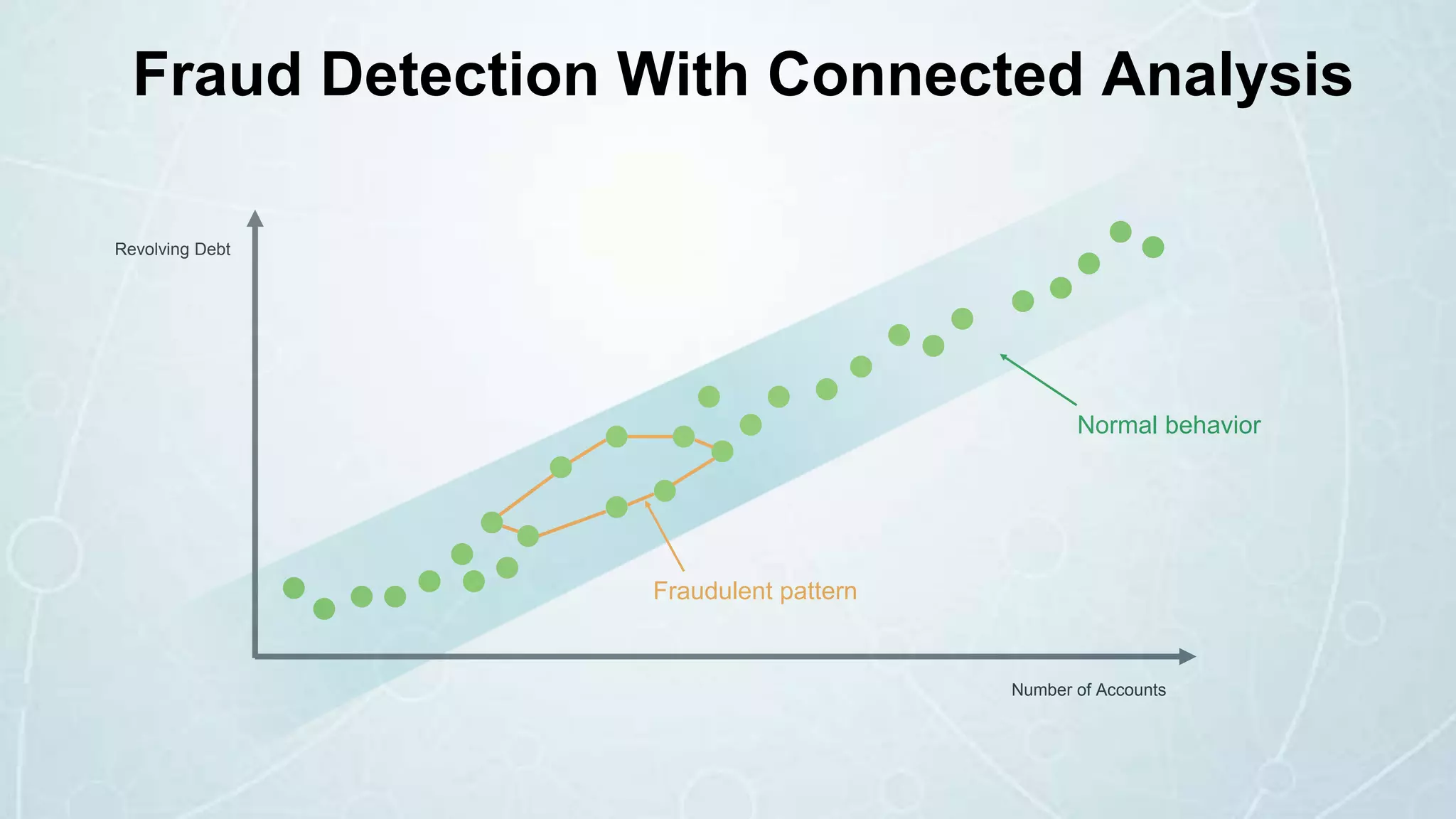 Fraud Detection With Connected Analysis

Revolving Debt

Normal behavior

Fraudulent pattern

Number of Accounts